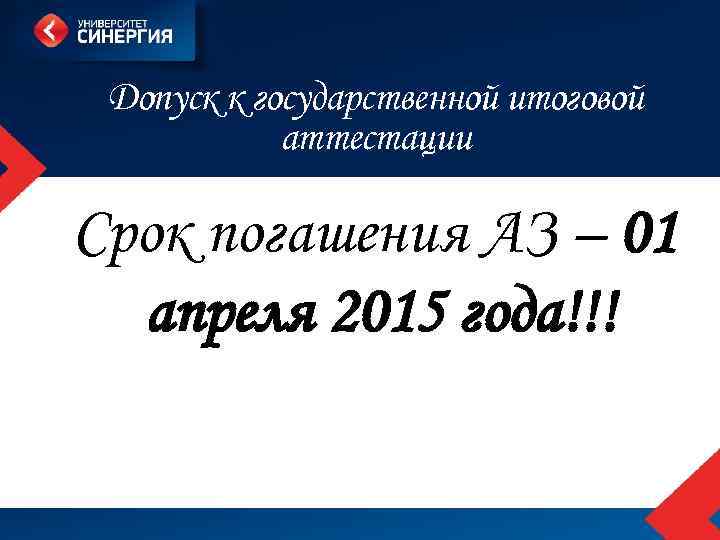 УНИВЕРСИТЕТ
СИНЕРГИЯ

Допуск к государственной итоговой аттестации

Срок погашения АЗ – 01 апреля 2015 года!!!